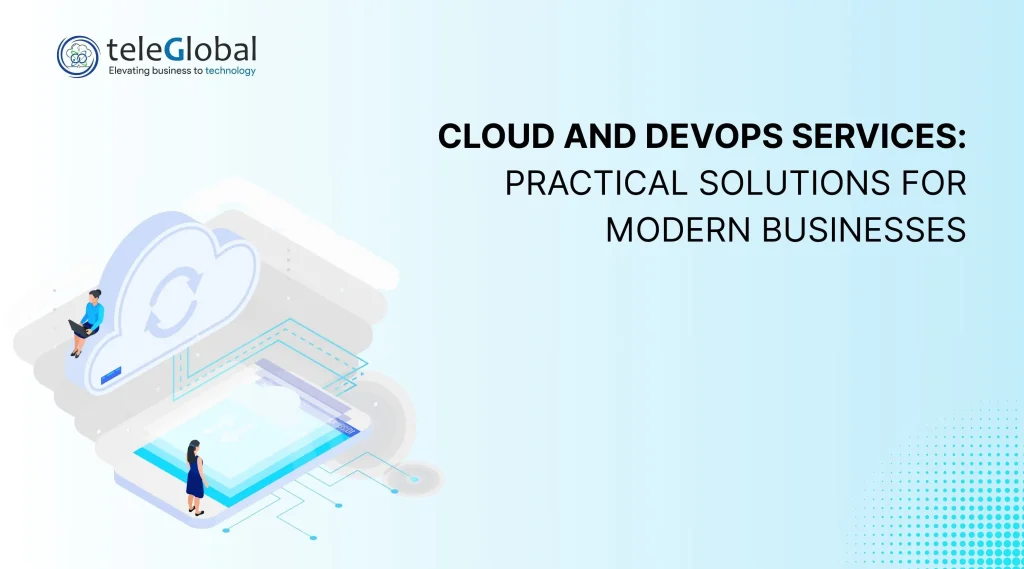 teleGlobal
Elevating business to technology

CLOUD AND DEVOPS SERVICES:
PRACTICAL SOLUTIONS FOR
MODERN BUSINESSES